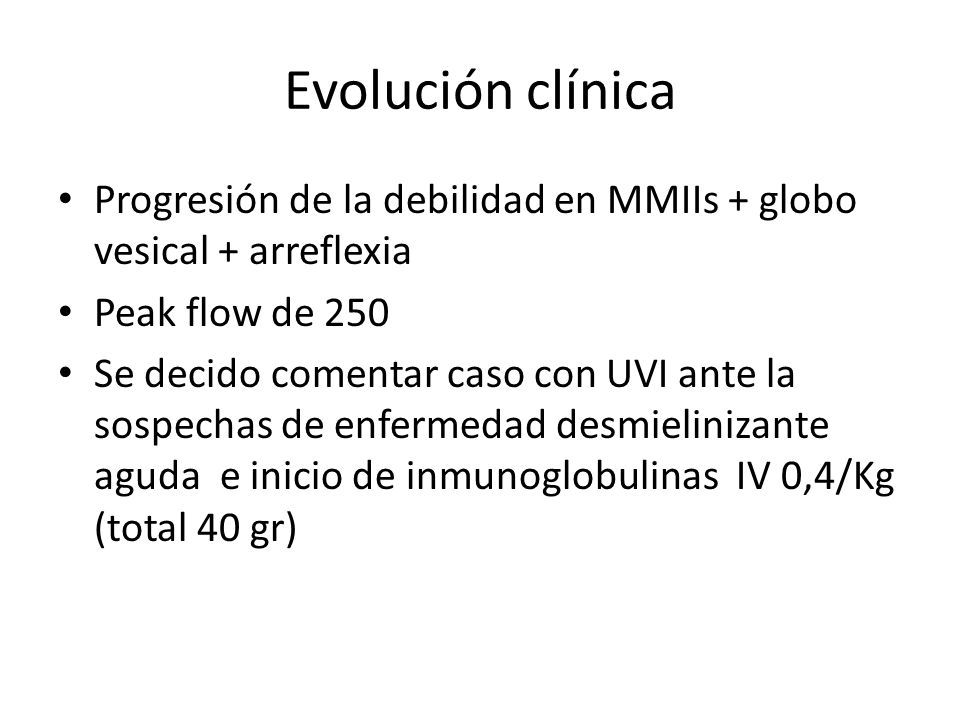 Evolución clínica

• Progresión de la debilidad en MMIIs + globo vesical + arreflexia
• Peak flow de 250
• Se decido comentar caso con UVI ante la sospechas de enfermedad desmielinizante aguda e inicio de inmunoglobulinas IV 0,4/Kg (total 40 gr)